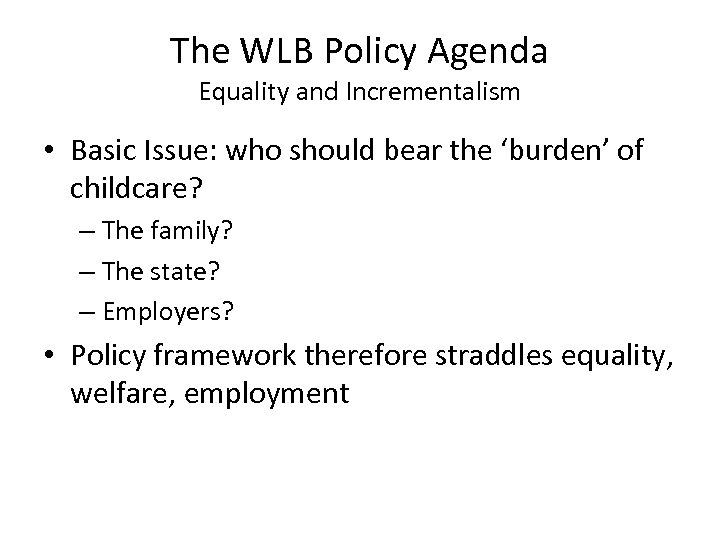 The WLB Policy Agenda
Equality and Incrementalism

• Basic Issue: who should bear the ‘burden’ of childcare?
– The family?
– The state?
– Employers?

• Policy framework therefore straddles equality, welfare, employment